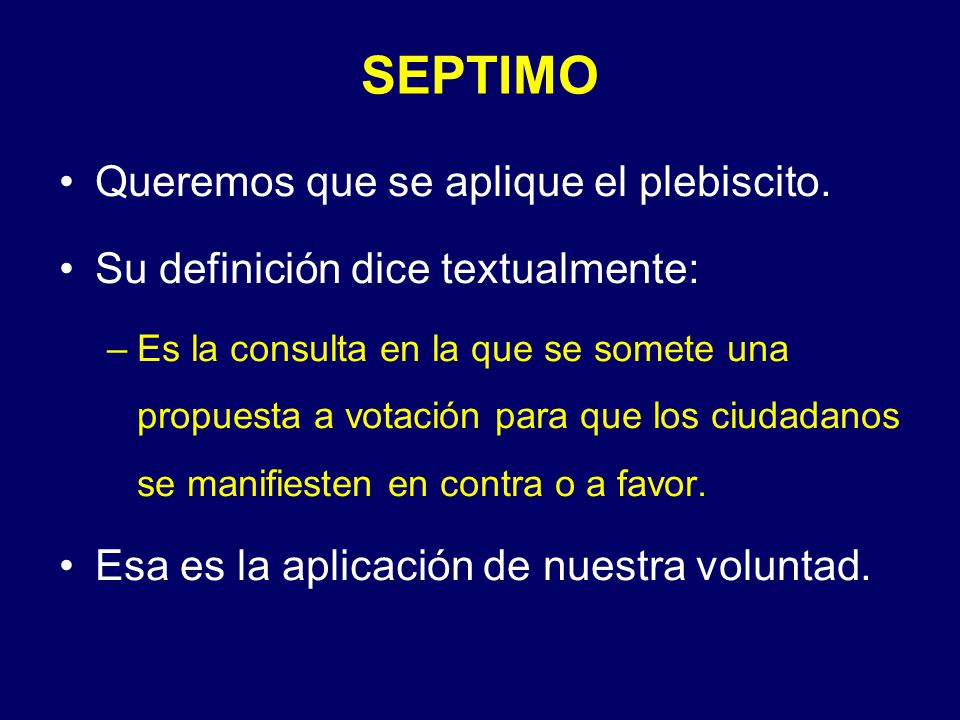 SEPTIMO

• Queremos que se aplique el plebiscito.

• Su definición dice textualmente:

– Es la consulta en la que se somete una propuesta a votación para que los ciudadanos se manifiesten en contra o a favor.

• Esa es la aplicación de nuestra voluntad.